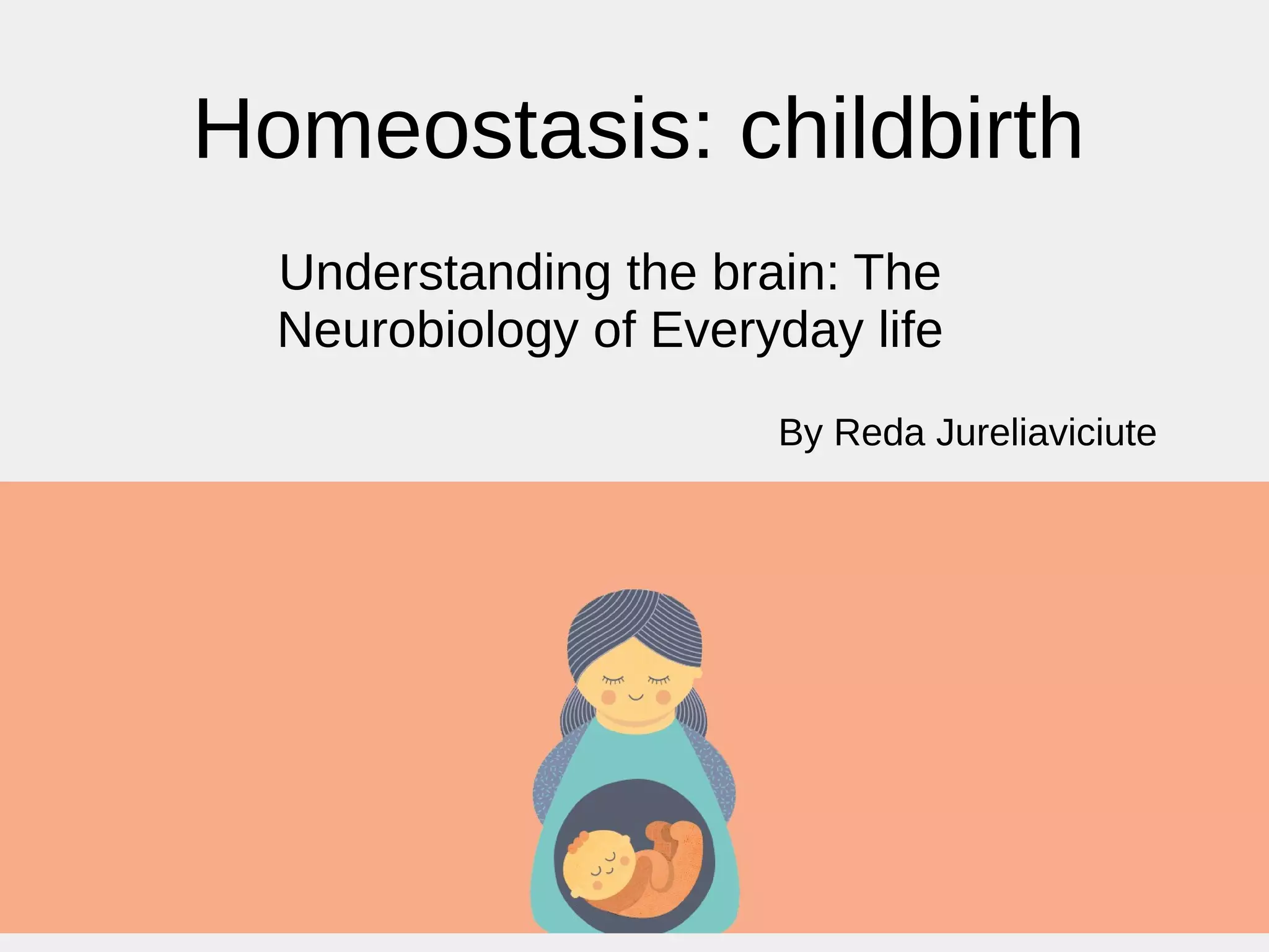 Homeostasis: childbirth

Understanding the brain: The Neurobiology of Everyday life

By Reda Jureliaviciute